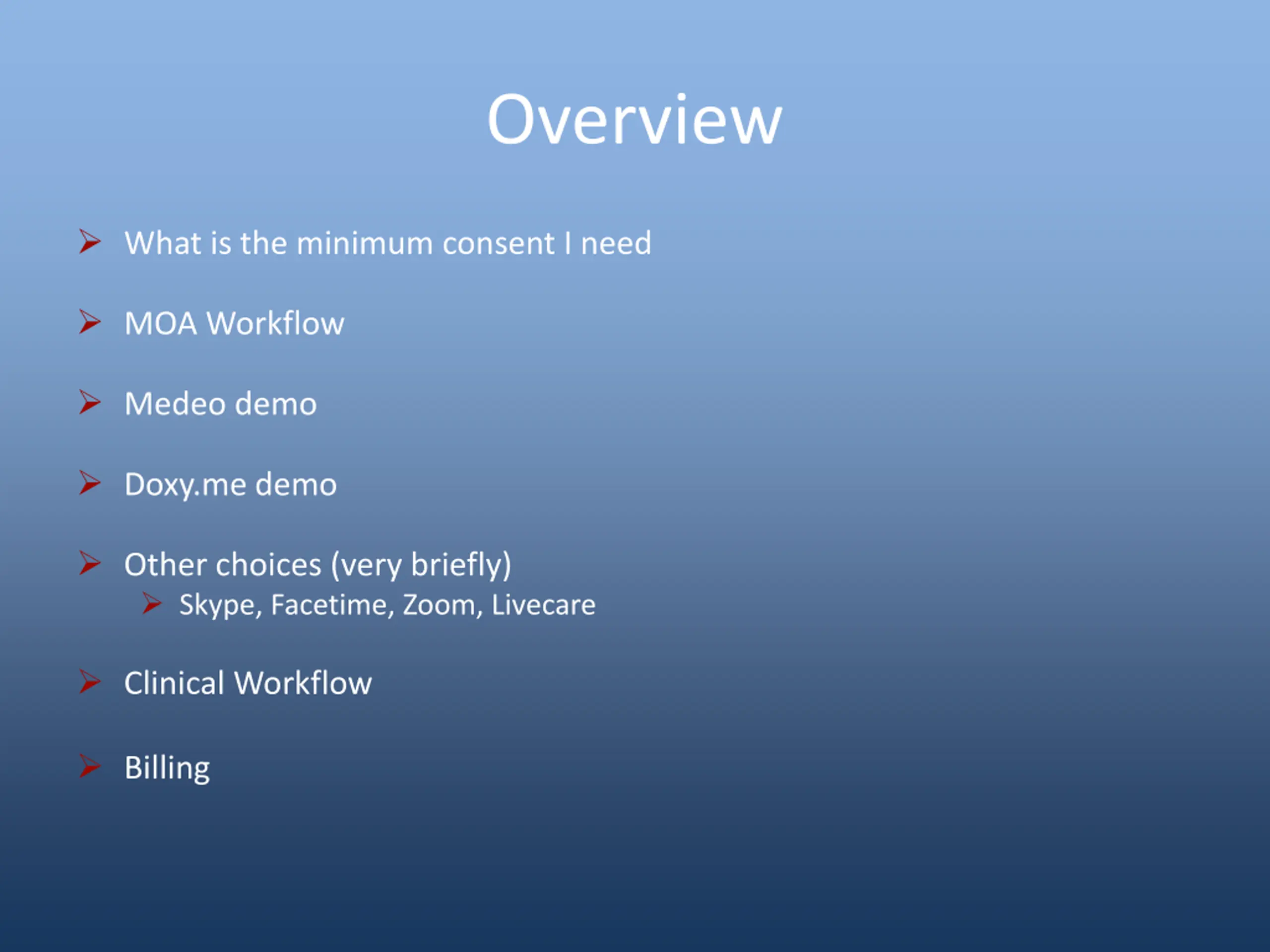 Overview

➢ What is the minimum consent I need

➢ MOA Workflow

➢ Medeo demo

➢ Doxy.me demo

➢ Other choices (very briefly)
  ➢ Skype, Facetime, Zoom, Livecare

➢ Clinical Workflow

➢ Billing